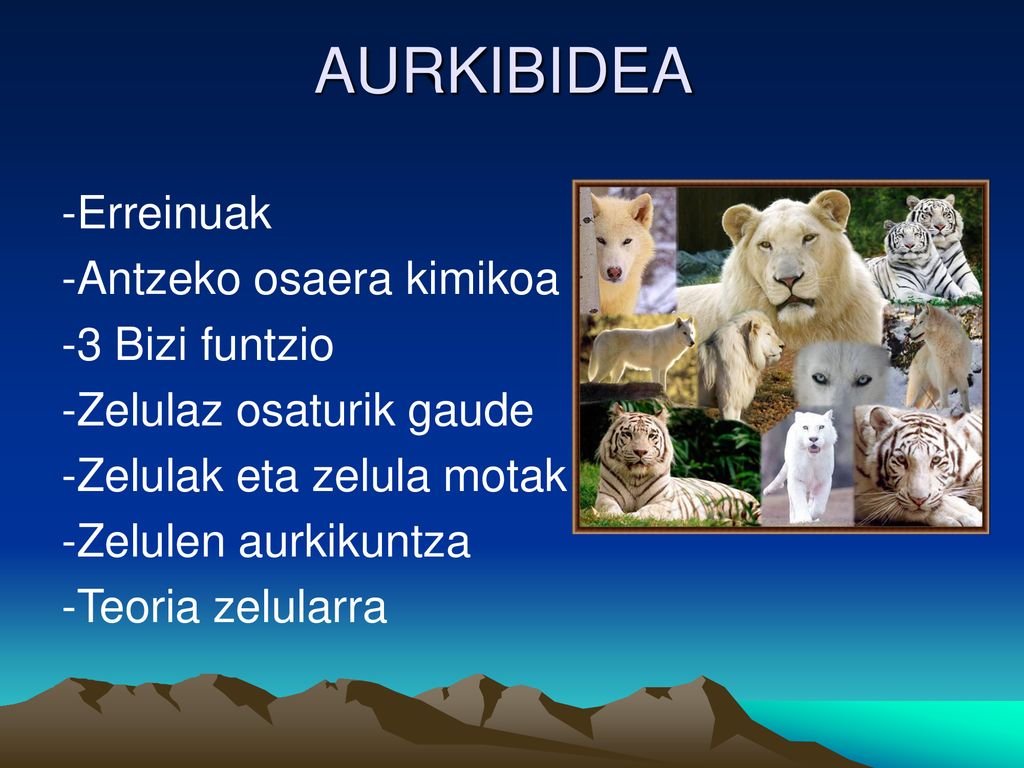 AURKIBIDEA

-Erreinuak
-Antzeko osaera kimikoa
-3 Bizi funtzio
-Zelulaz osaturik gaude
-Zelulak eta zelula motak
-Zelulen aurkikuntza
-Teoria zelularra